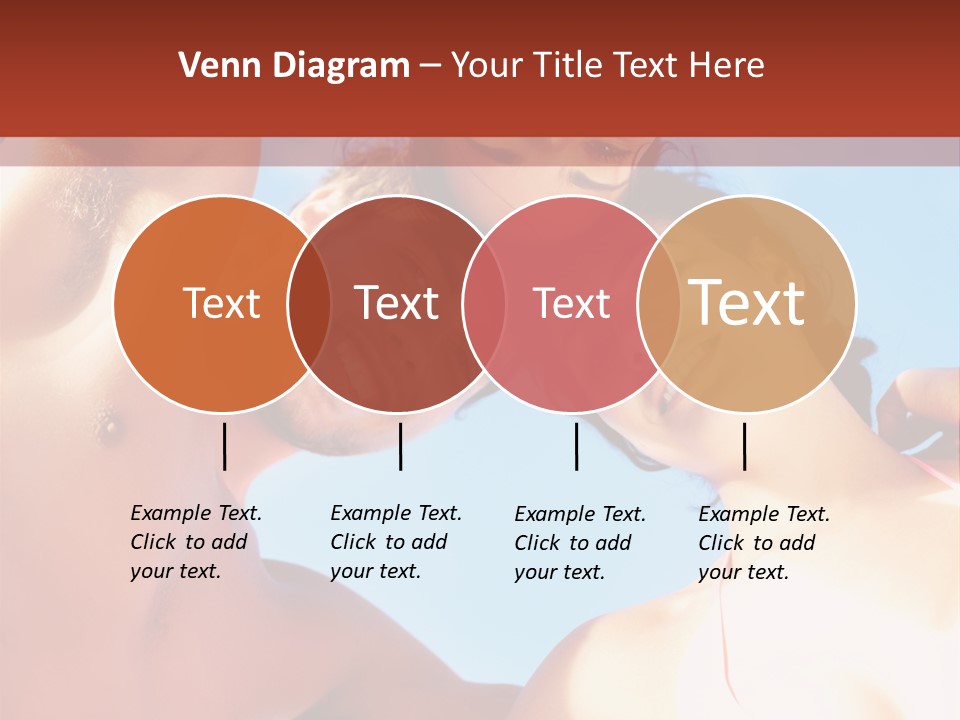 Venn Diagram – Your Title Text Here

Text

Text

Text

Text

Example Text. Click to add your text.

Example Text. Click to add your text.

Example Text. Click to add your text.

Example Text. Click to add your text.